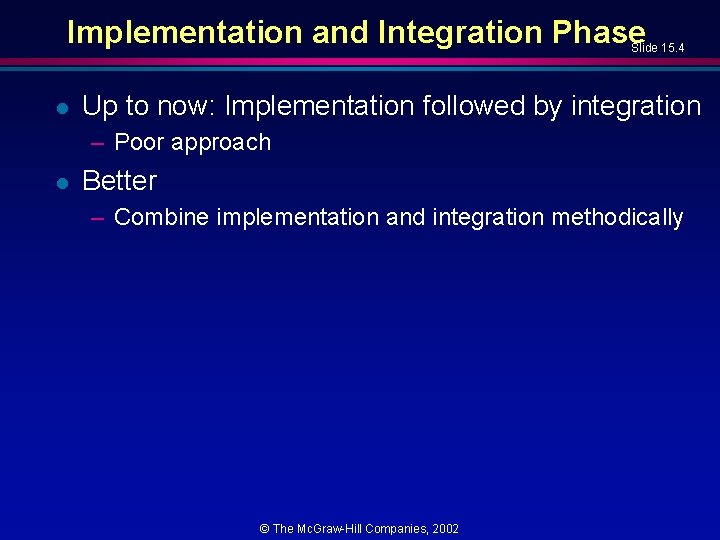 Implementation and Integration Phase

Slide 15.4

- Up to now: Implementation followed by integration
  – Poor approach
- Better
  – Combine implementation and integration methodically

© The McGraw-Hill Companies, 2002